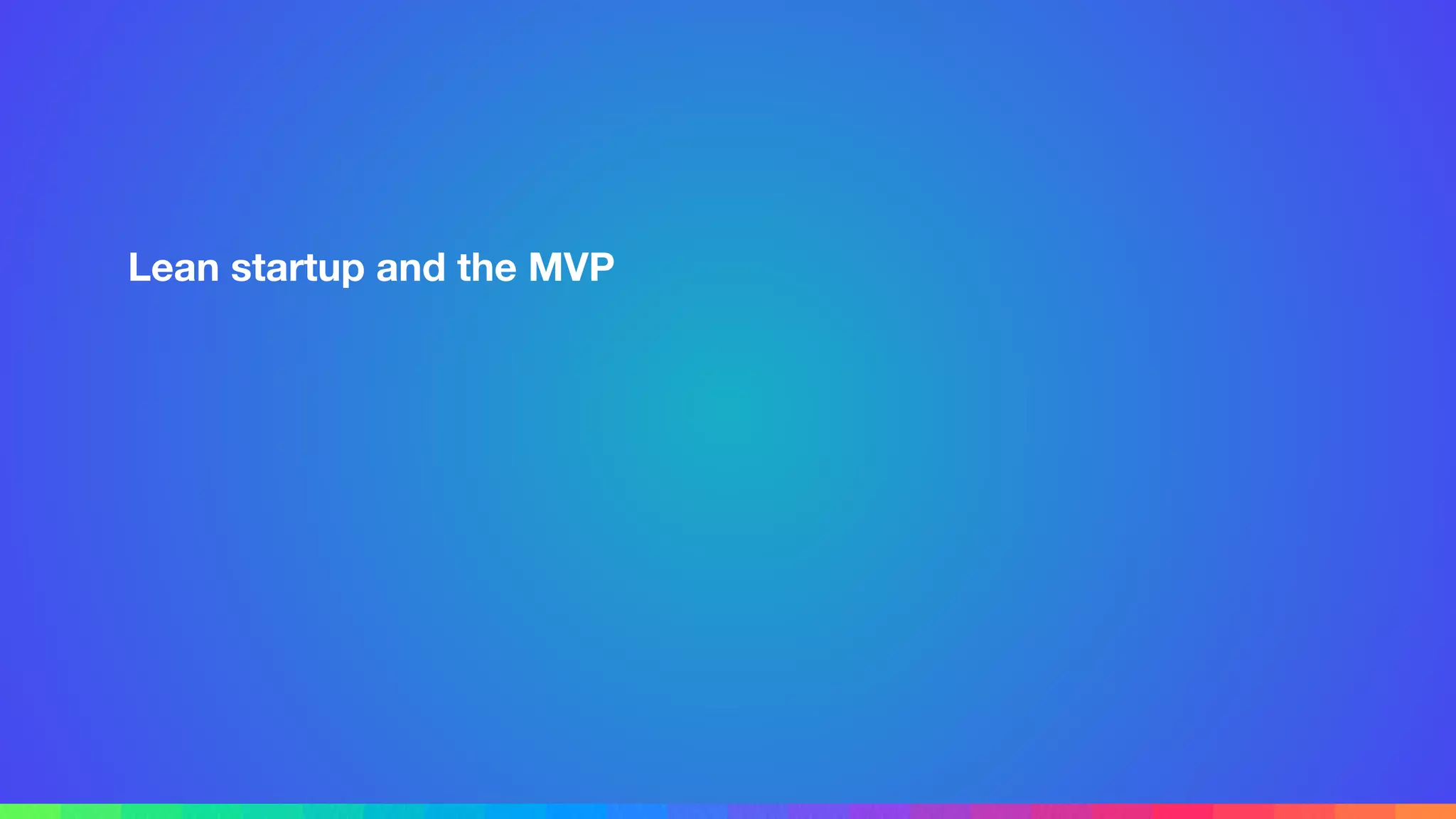 Lean startup and the MVP